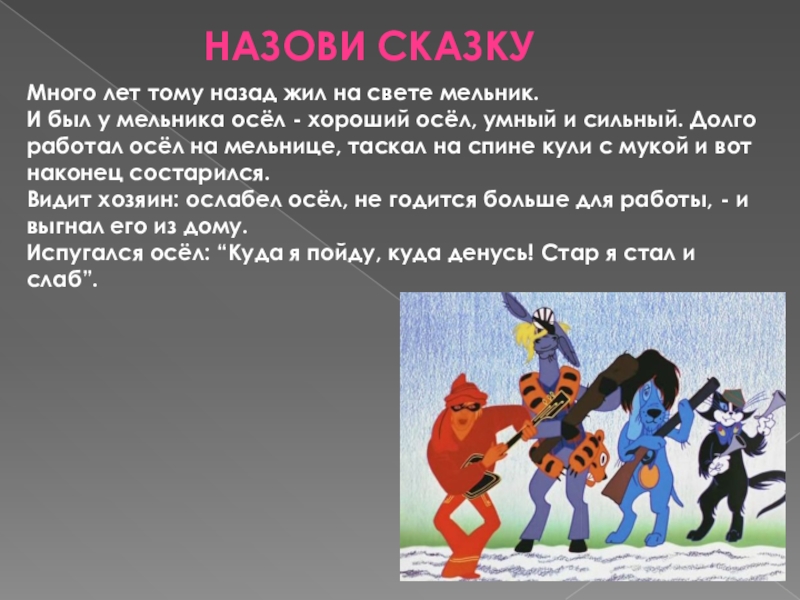 НАЗОВИ СКАЗКУ

Много лет тому назад жил на свете мельник.
И был у мельника осёл - хороший осёл, умный и сильный. Долго работал осёл на мельнице, таскал на спине кули с мукой и вот наконец состарился.
Видит хозяин: ослабел осёл, не годится больше для работы, - и выгнал его из дому.
Испугался осёл: “Куда я пойду, куда денусь! Стар я стал и слаб”.